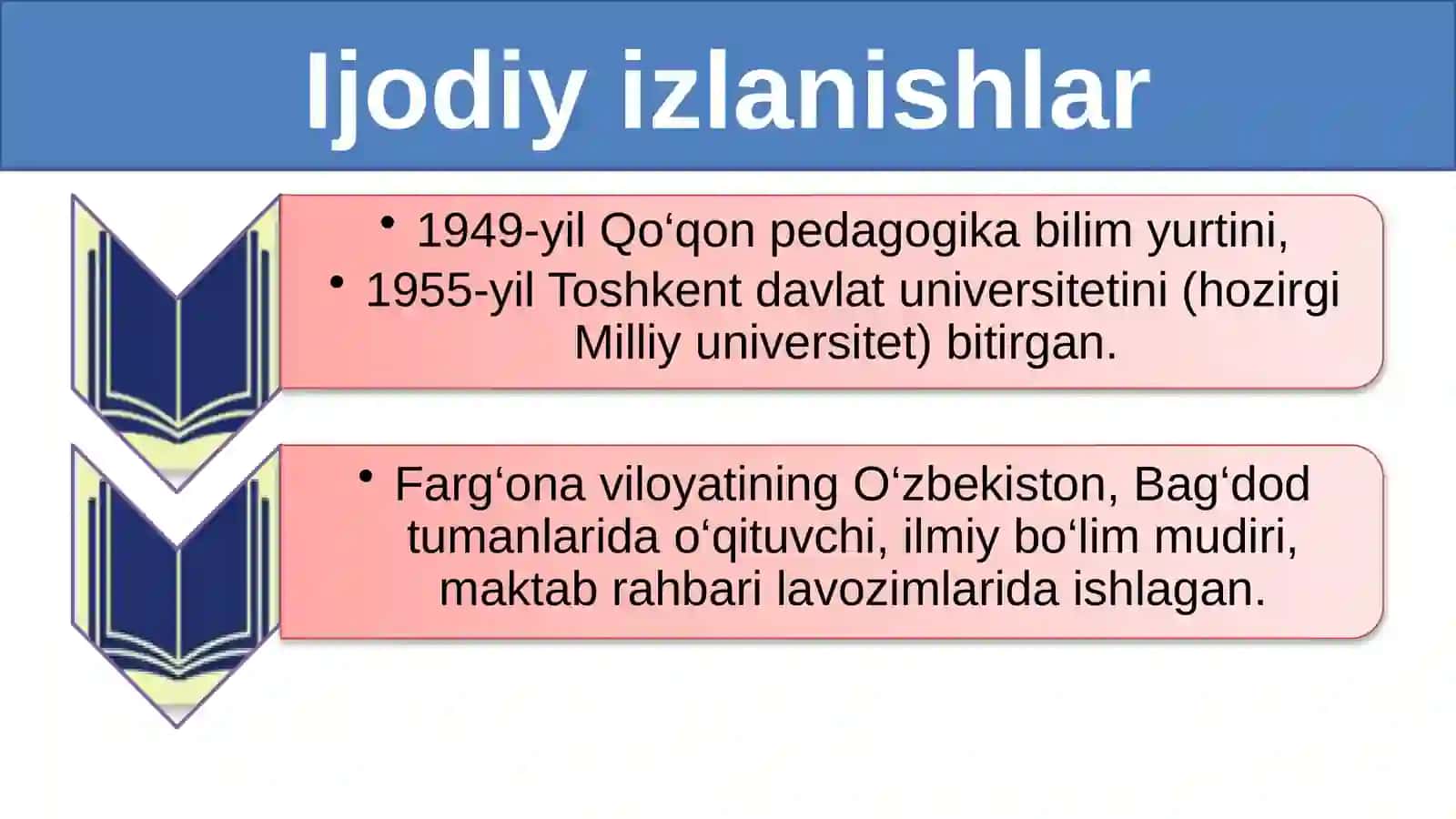 Ijodiy izlanishlar

• 1949-yil Qo‘qon pedagogika bilim yurtini,
• 1955-yil Toshkent davlat universitetini (hozirgi Milliy universitet) bitirgan.

• Farg‘ona viloyatining O‘zbekiston, Bag‘dod tumanlarida o‘qituvchi, ilmiy bo‘lim mudiri, maktab rahbari lavozimlarida ishlagan.